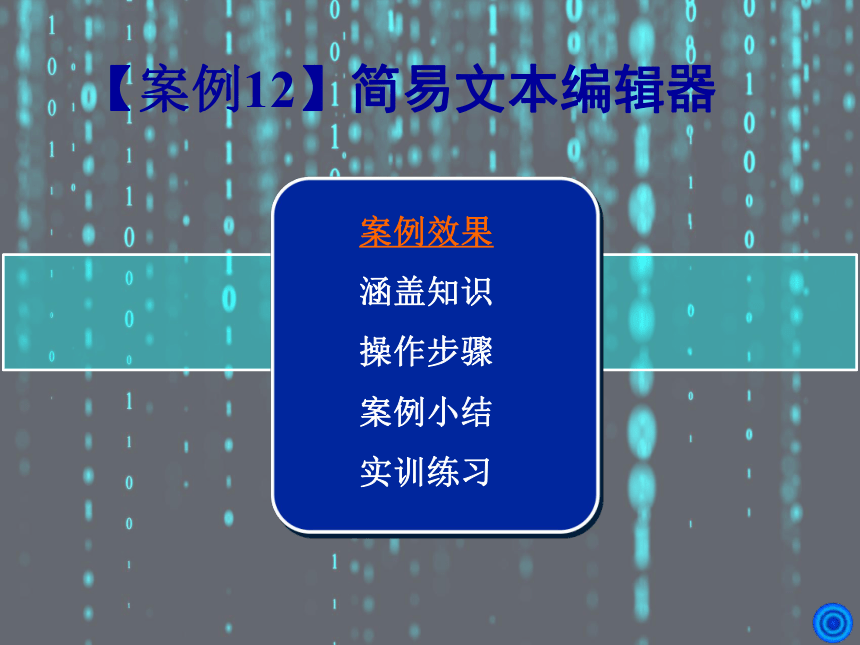 【案例12】简易文本编辑器

案例效果

涵盖知识

操作步骤

案例小结

实训练习